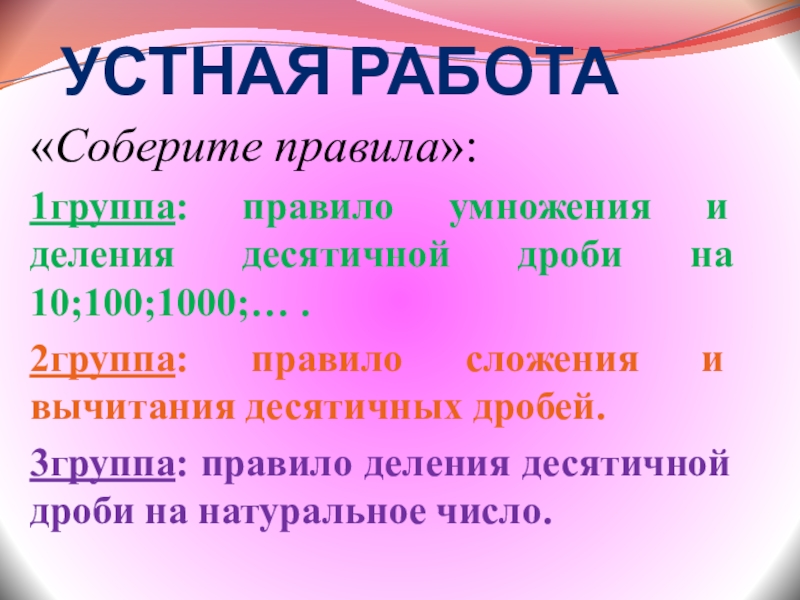 УСТНАЯ РАБОТА

«Соберите правила»:

1группа: правило умножения и деления десятичной дроби на 10;100;1000;… .

2группа: правило сложения и вычитания десятичных дробей.

3группа: правило деления десятичной дроби на натуральное число.